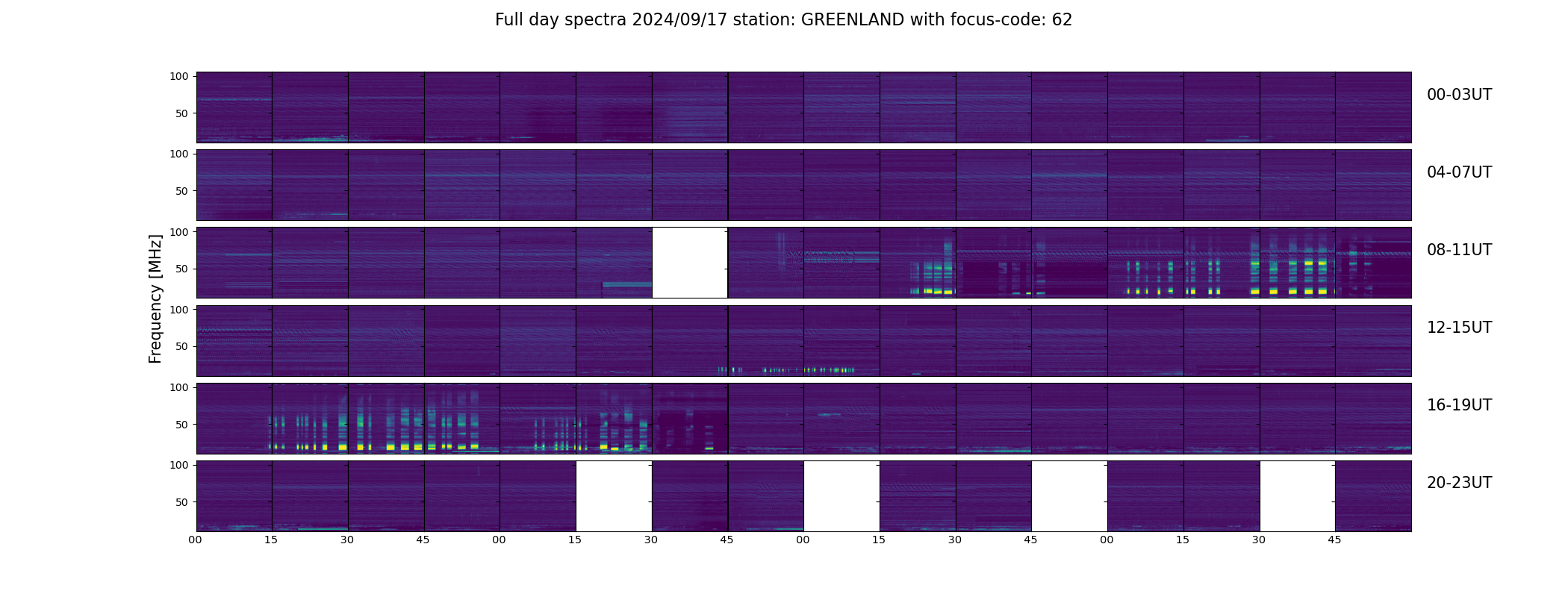 Full day spectra 2024/09/17 station: GREENLAND with focus-code: 62

Frequency [MHz]

100
50
00-03UT

100
50
04-07UT

100
50
08-11UT

100
50
12-15UT

100
50
16-19UT

100
50
20-23UT

00 15 30 45 00 15 30 45 00 15 30 45 00 15 30 45